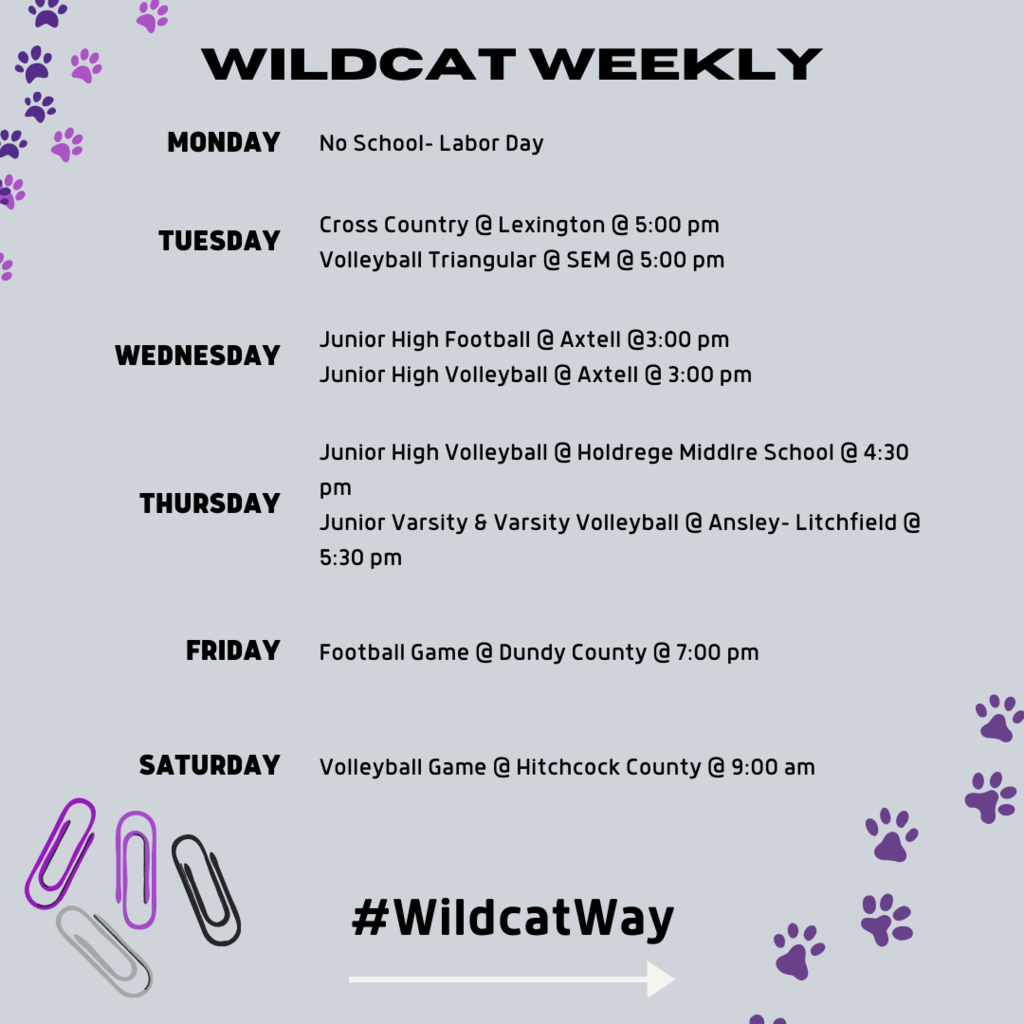 WILDCAT WEEKLY

MONDAY
No School- Labor Day

TUESDAY
Cross Country @ Lexington @ 5:00 pm
Volleyball Triangular @ SEM @ 5:00 pm

WEDNESDAY
Junior High Football @ Axtell @3:00 pm
Junior High Volleyball @ Axtell @ 3:00 pm

THURSDAY
Junior High Volleyball @ Holdrege Middlre School @ 4:30 pm
Junior Varsity & Varsity Volleyball @ Ansley- Litchfield @ 5:30 pm

FRIDAY
Football Game @ Dundy County @ 7:00 pm

SATURDAY
Volleyball Game @ Hitchcock County @ 9:00 am

#WildcatWay